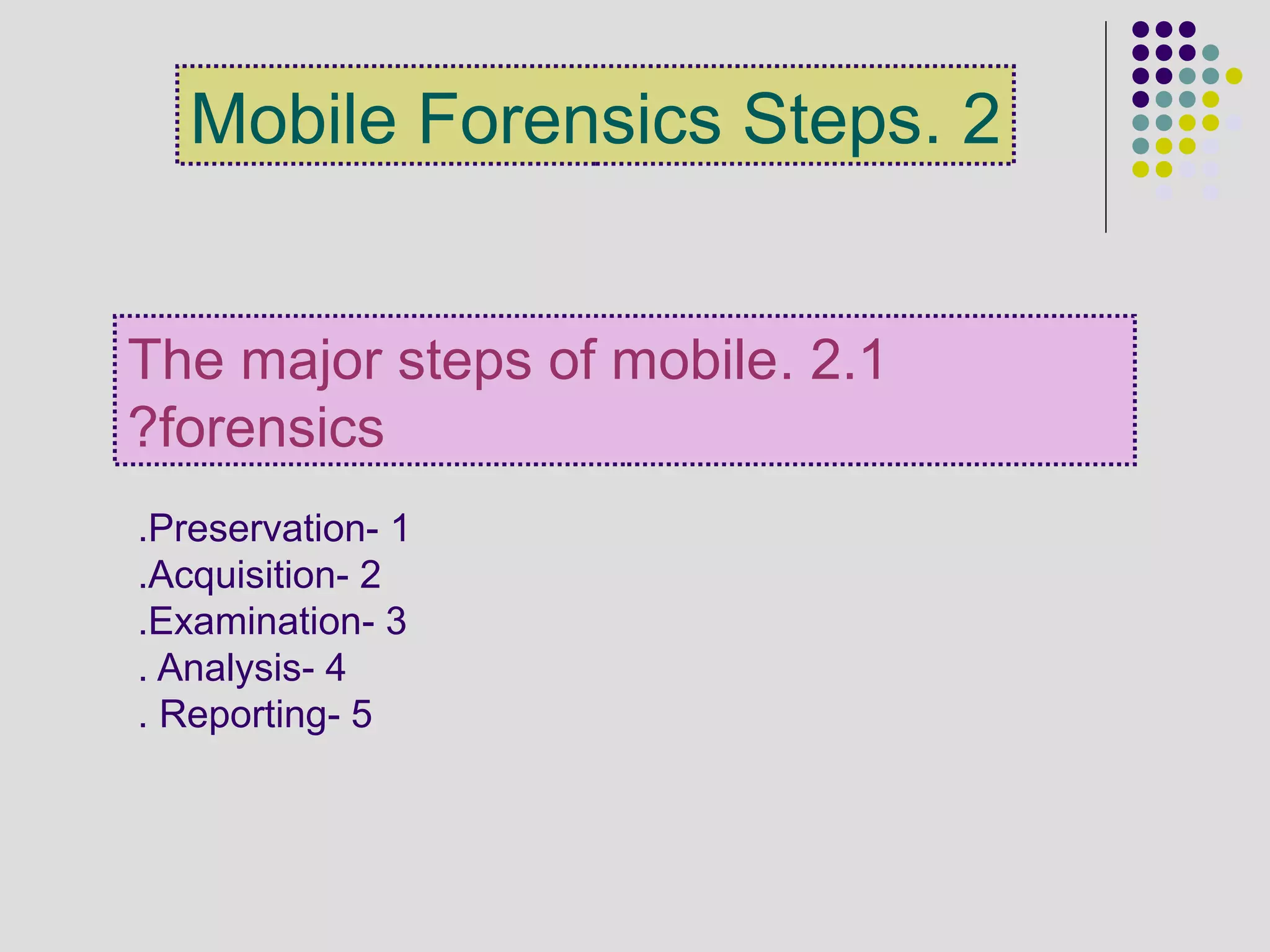 Mobile Forensics Steps. 2

The major steps of mobile. 2.1 ?forensics

.Preservation- 1
.Acquisition- 2
.Examination- 3
. Analysis- 4
. Reporting- 5